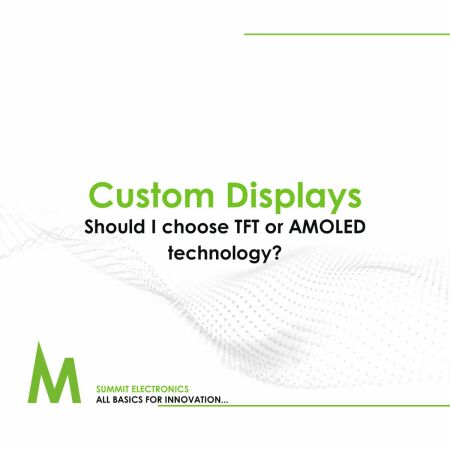 Custom Displays
Should I choose TFT or AMOLED technology?

M
SUMMIT ELECTRONICS
ALL BASICS FOR INNOVATION...